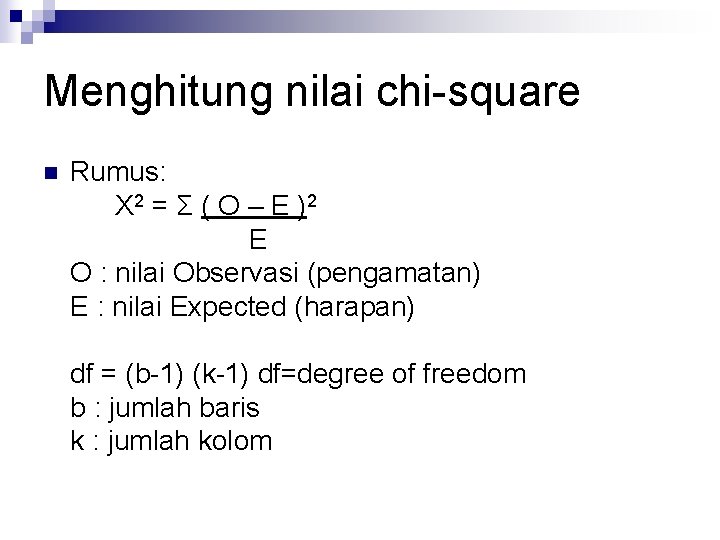 Menghitung nilai chi-square

Rumus:

$X^2 = \Sigma \frac{(O - E)^2}{E}$

O : nilai Observasi (pengamatan)
E : nilai Expected (harapan)

df = (b-1) (k-1) df=degree of freedom
b : jumlah baris
k : jumlah kolom